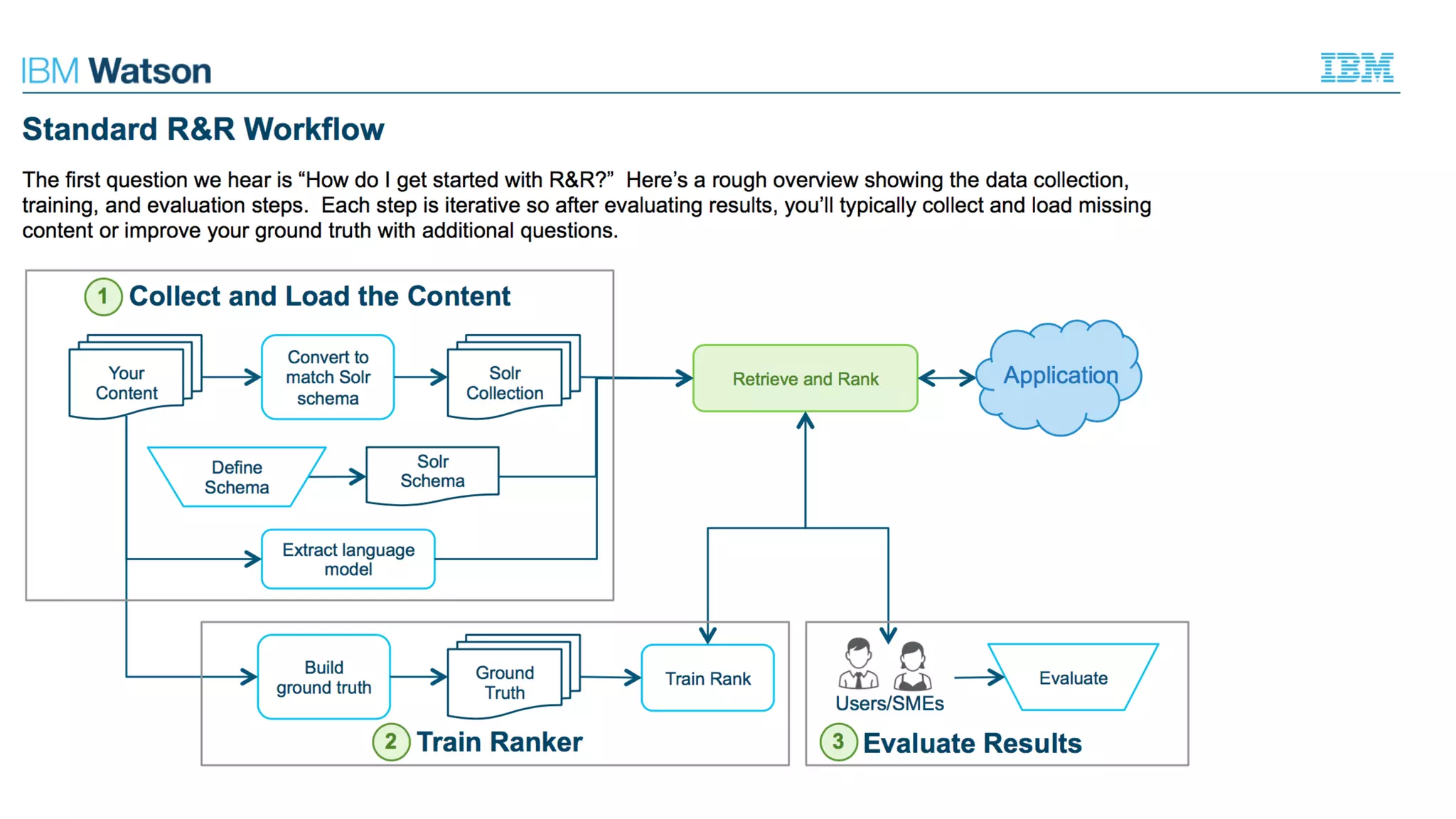 IBM Watson

IBM

Standard R&R Workflow

The first question we hear is “How do I get started with R&R?” Here’s a rough overview showing the data collection, training, and evaluation steps. Each step is iterative so after evaluating results, you’ll typically collect and load missing content or improve your ground truth with additional questions.

1 Collect and Load the Content

Your Content

Convert to match Solr schema

Solr Collection

Define Schema

Solr Schema

Extract language model

Retrieve and Rank

Application

Build ground truth

Ground Truth

Train Rank

2 Train Ranker

Users/SMEs

Evaluate

3 Evaluate Results